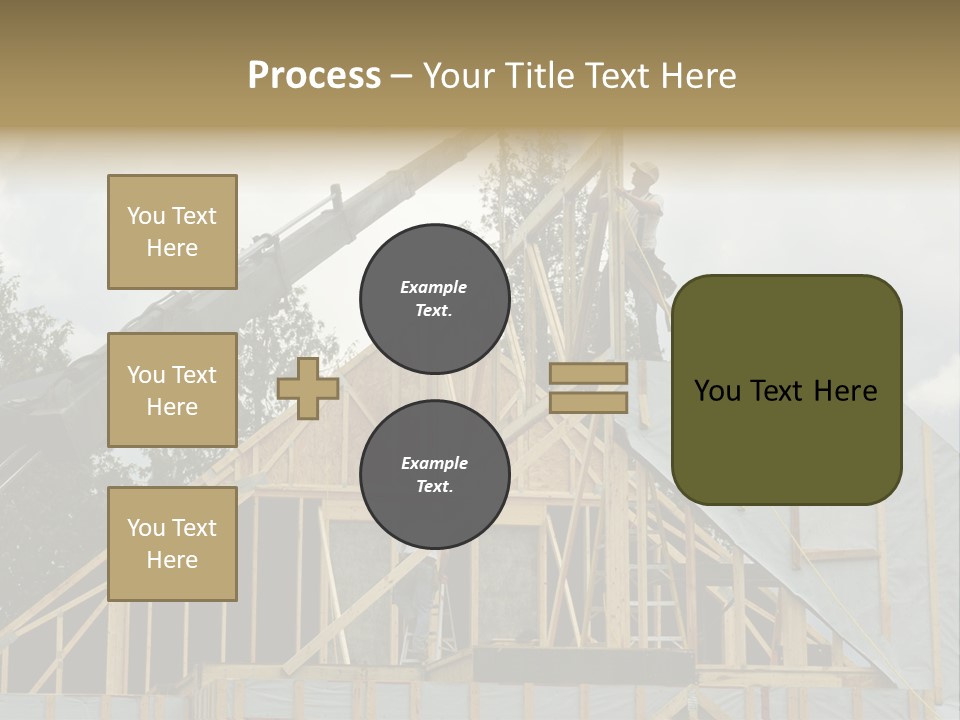 Process – Your Title Text Here

You Text Here

You Text Here

You Text Here

Example Text.

Example Text.

You Text Here